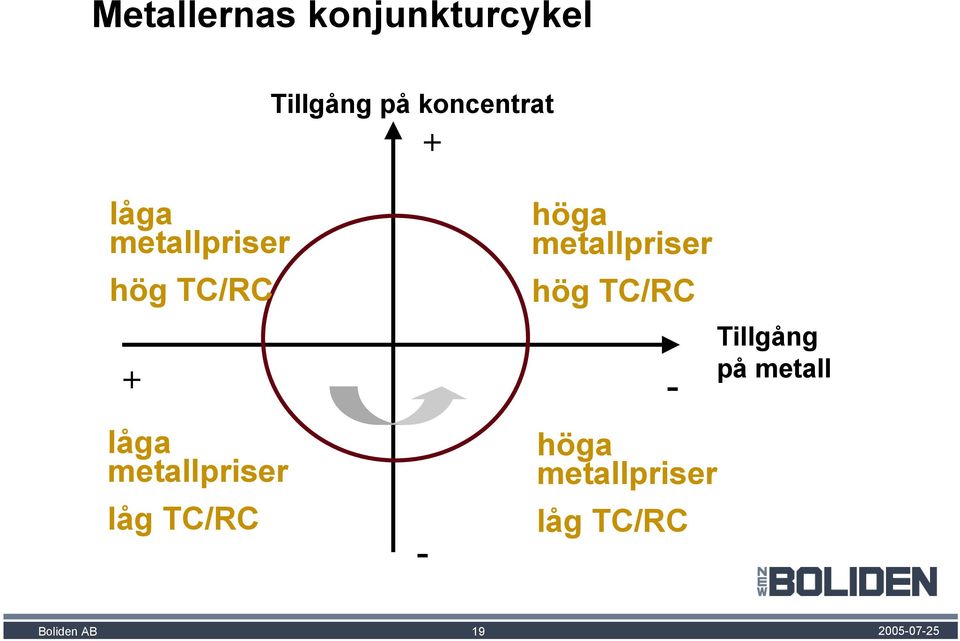 Metallernas konjunkturcykel

Tillgång på koncentrat

+

låga metallpriser

hög TC/RC

höga metallpriser

hög TC/RC

Tillgång på metall

+

-

låga metallpriser

låg TC/RC

höga metallpriser

låg TC/RC

-

NEW BOLIDEN

Boliden AB

19

2005-07-25